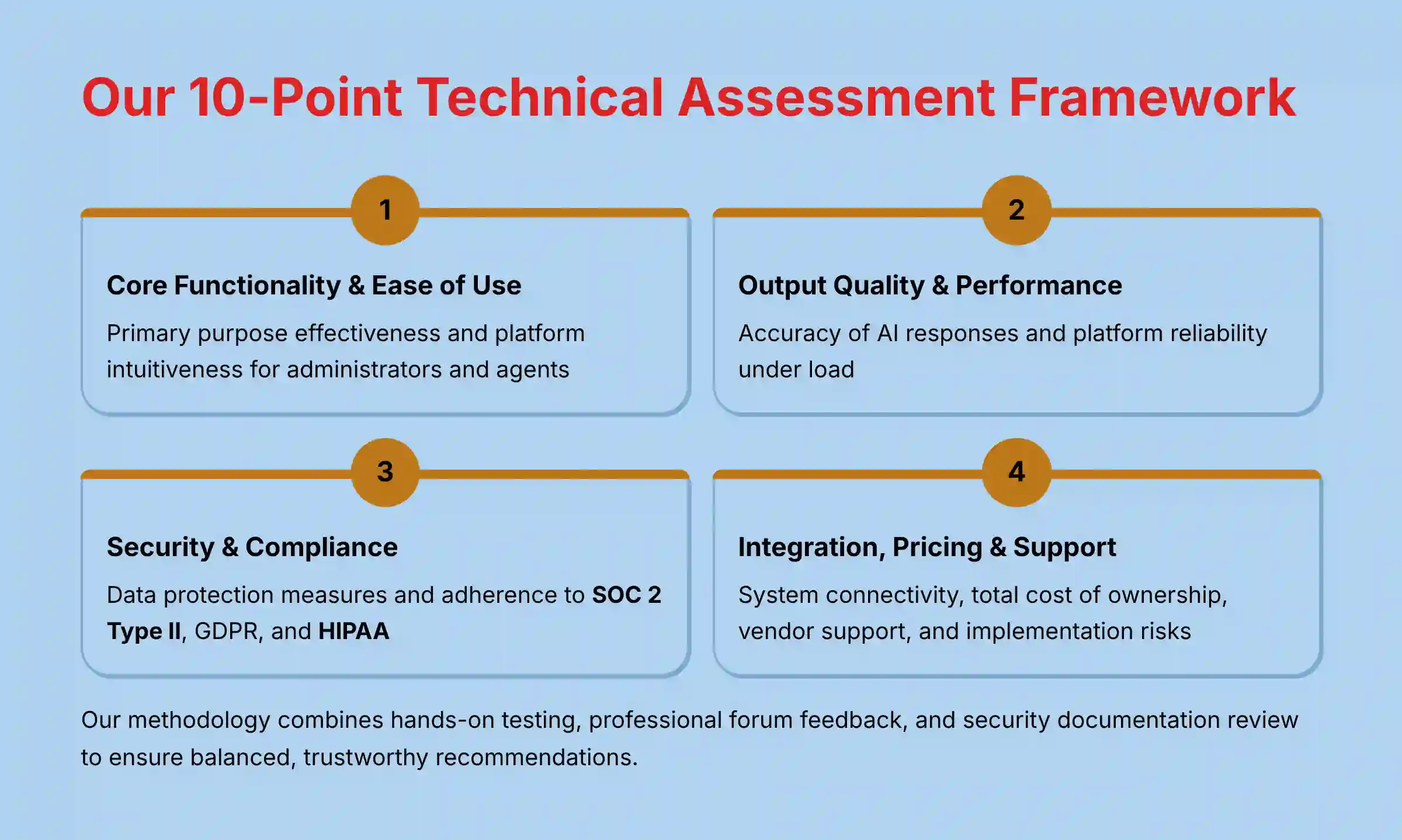 Our 10-Point Technical Assessment Framework

1

Core Functionality & Ease of Use

Primary purpose effectiveness and platform intuitiveness for administrators and agents

2

Output Quality & Performance

Accuracy of AI responses and platform reliability under load

3

Security & Compliance

Data protection measures and adherence to SOC 2 Type II, GDPR, and HIPAA

4

Integration, Pricing & Support

System connectivity, total cost of ownership, vendor support, and implementation risks

Our methodology combines hands-on testing, professional forum feedback, and security documentation review to ensure balanced, trustworthy recommendations.